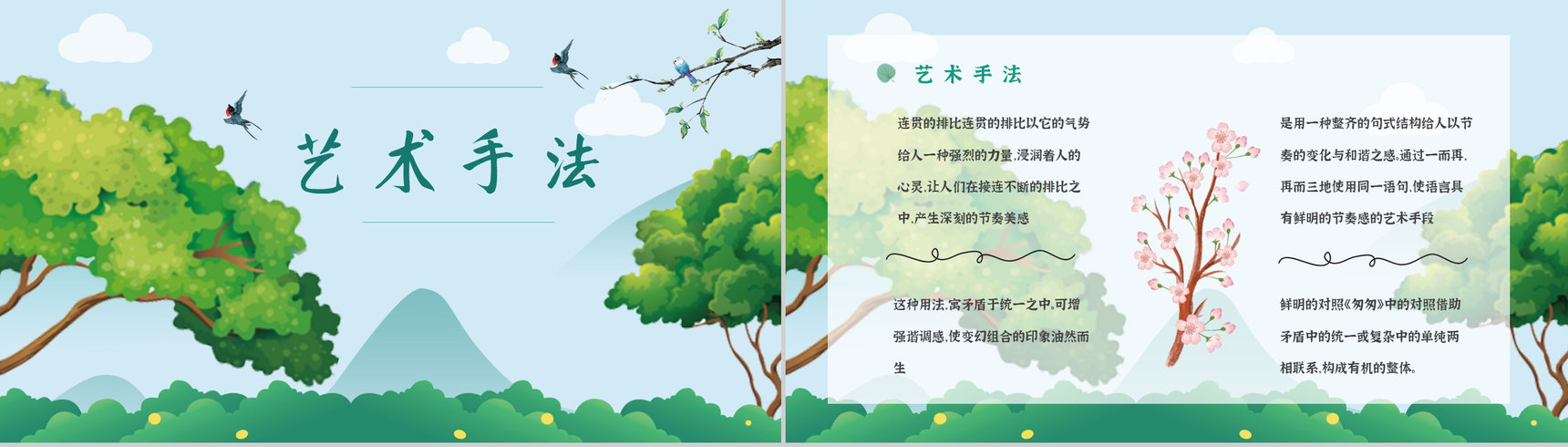 艺术手法

艺术手法

连贯的排比连贯的排比以它的气势给人一种强烈的力量,浸润着人的心灵,让人们在接连不断的排比之中,产生深刻的节奏美感

这种用法,寓矛盾于统一之中,可增强谐调感,使变幻组合的印象油然而生

是用一种整齐的句式结构给人以节奏的变化与和谐之感。通过一而再,再而三地使用同一语句,使语言具有鲜明的节奏感的艺术手段

鲜明的对照《匆匆》中的对照借助矛盾中的统一或复杂中的单纯两相联系,构成有机的整体。